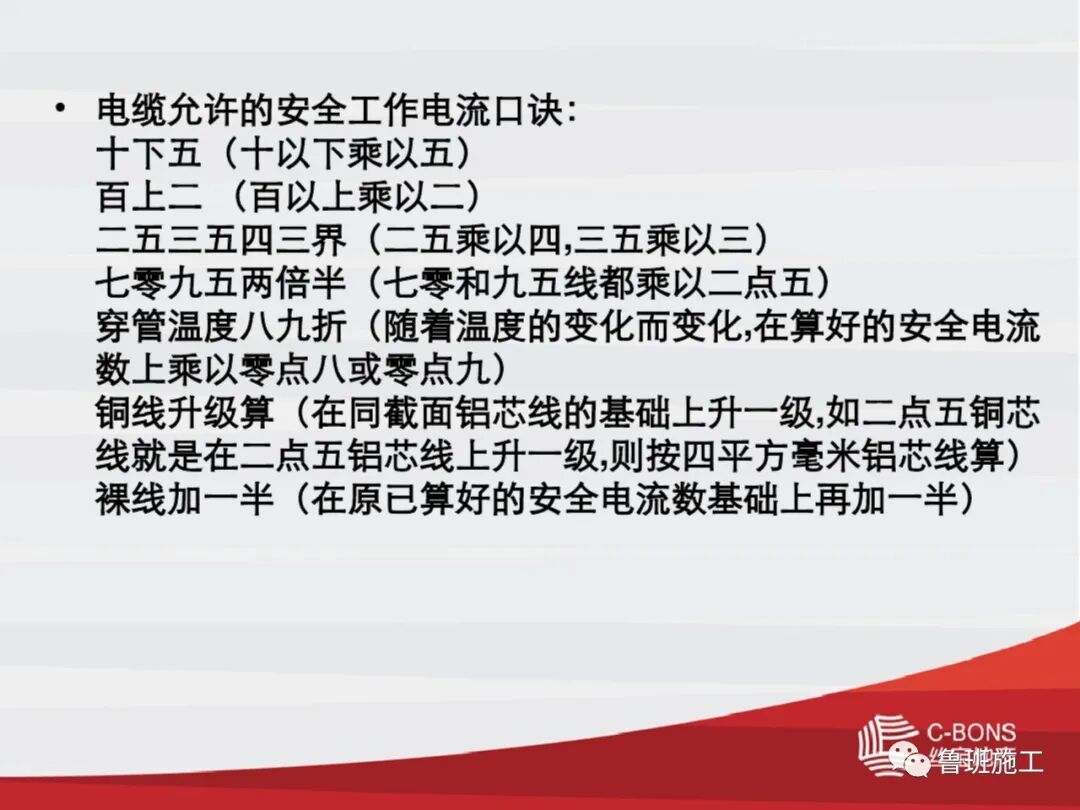 • 电缆允许的安全工作电流口诀：
十下五（十以下乘以五）
百上二 （百以上乘以二）
二五三五四三界（二五乘以四,三五乘以三）
七零九五两倍半（七零和九五线都乘以二点五）
穿管温度八九折（随着温度的变化而变化,在算好的安全电流数上乘以零点八或零点九）
铜线升级算（在同截面铝芯线的基础上升一级,如二点五铜芯线就是在二点五铝芯线上升一级,则按四平方毫米铝芯线算）
裸线加一半（在原已算好的安全电流数基础上再加一半）

C-BONS
鲁班施工